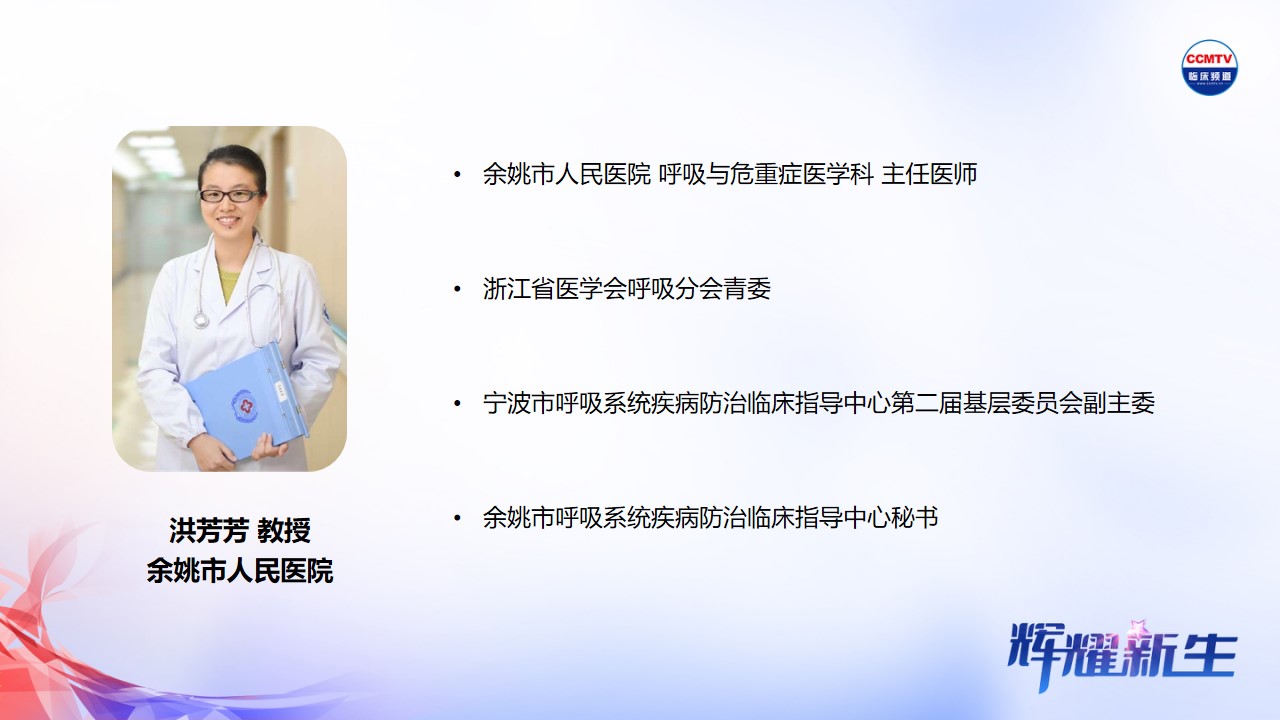 CCMTV
临床频道

洪芳芳 教授
余姚市人民医院

• 余姚市人民医院 呼吸与危重症医学科 主任医师

• 浙江省医学会呼吸分会青委

• 宁波市呼吸系统疾病防治临床指导中心第二届基层委员会副主委

• 余姚市呼吸系统疾病防治临床指导中心秘书

辉耀新生